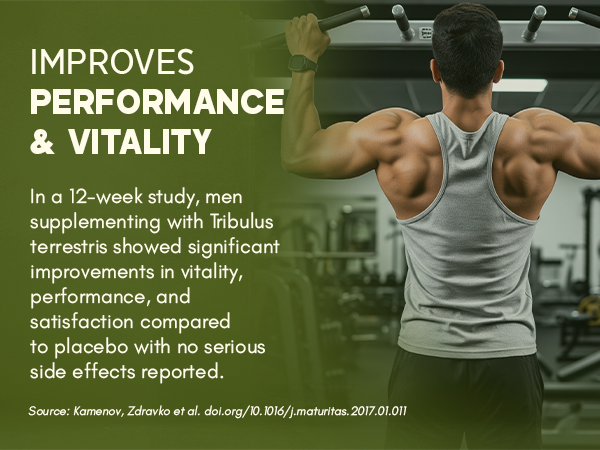 IMPROVES
PERFORMANCE
& VITALITY

In a 12-week study, men supplementing with Tribulus terrestris showed significant improvements in vitality, performance, and satisfaction compared to placebo with no serious side effects reported.

Source: Kamenov, Zdravko et al. doi.org/10.1016/j.maturitas.2017.01.011